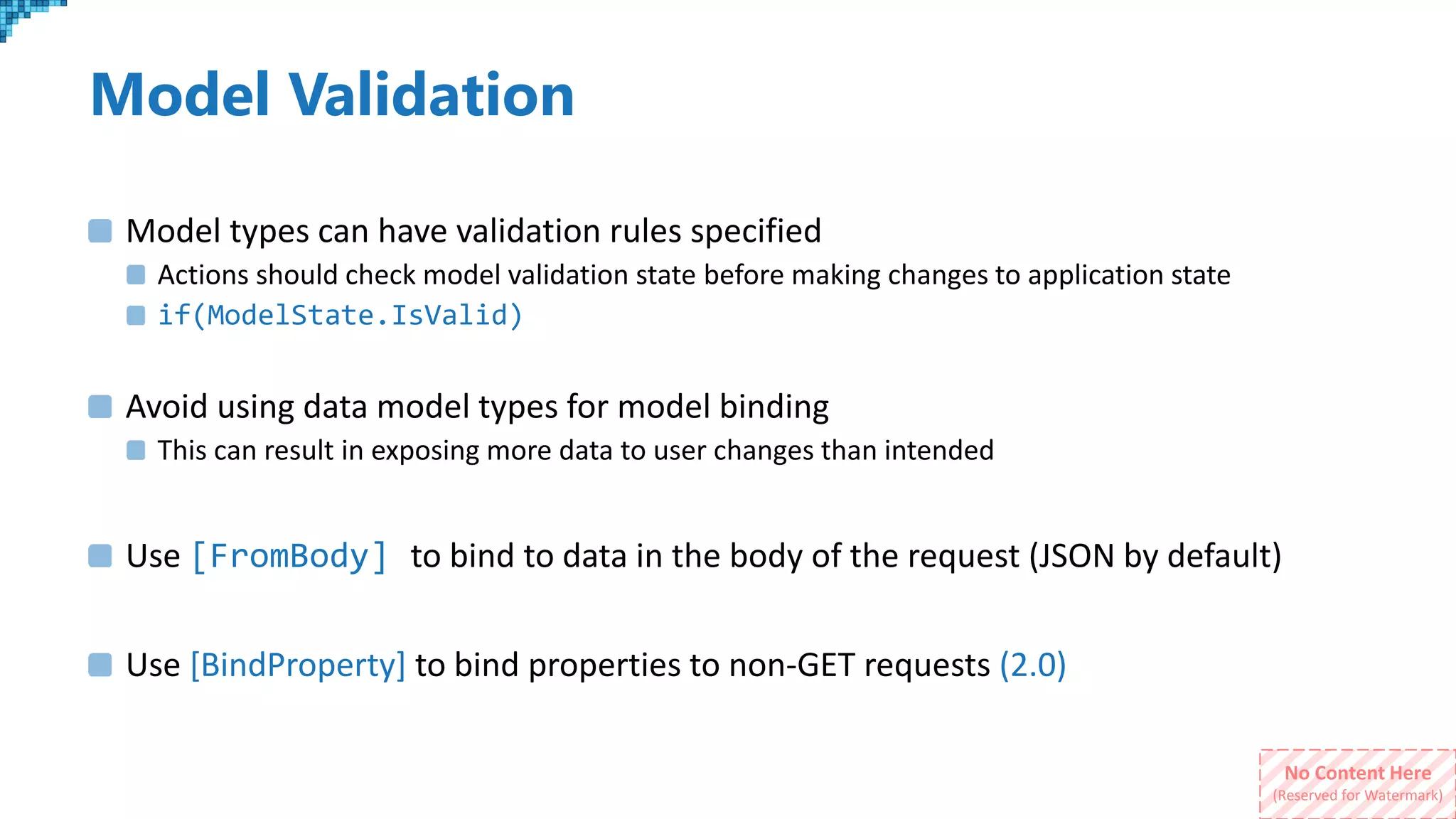 Model Validation

Model types can have validation rules specified

Actions should check model validation state before making changes to application state

if(ModelState.IsValid)

Avoid using data model types for model binding

This can result in exposing more data to user changes than intended

Use [FromBody] to bind to data in the body of the request (JSON by default)

Use [BindProperty] to bind properties to non-GET requests (2.0)

No Content Here
(Reserved for Watermark)